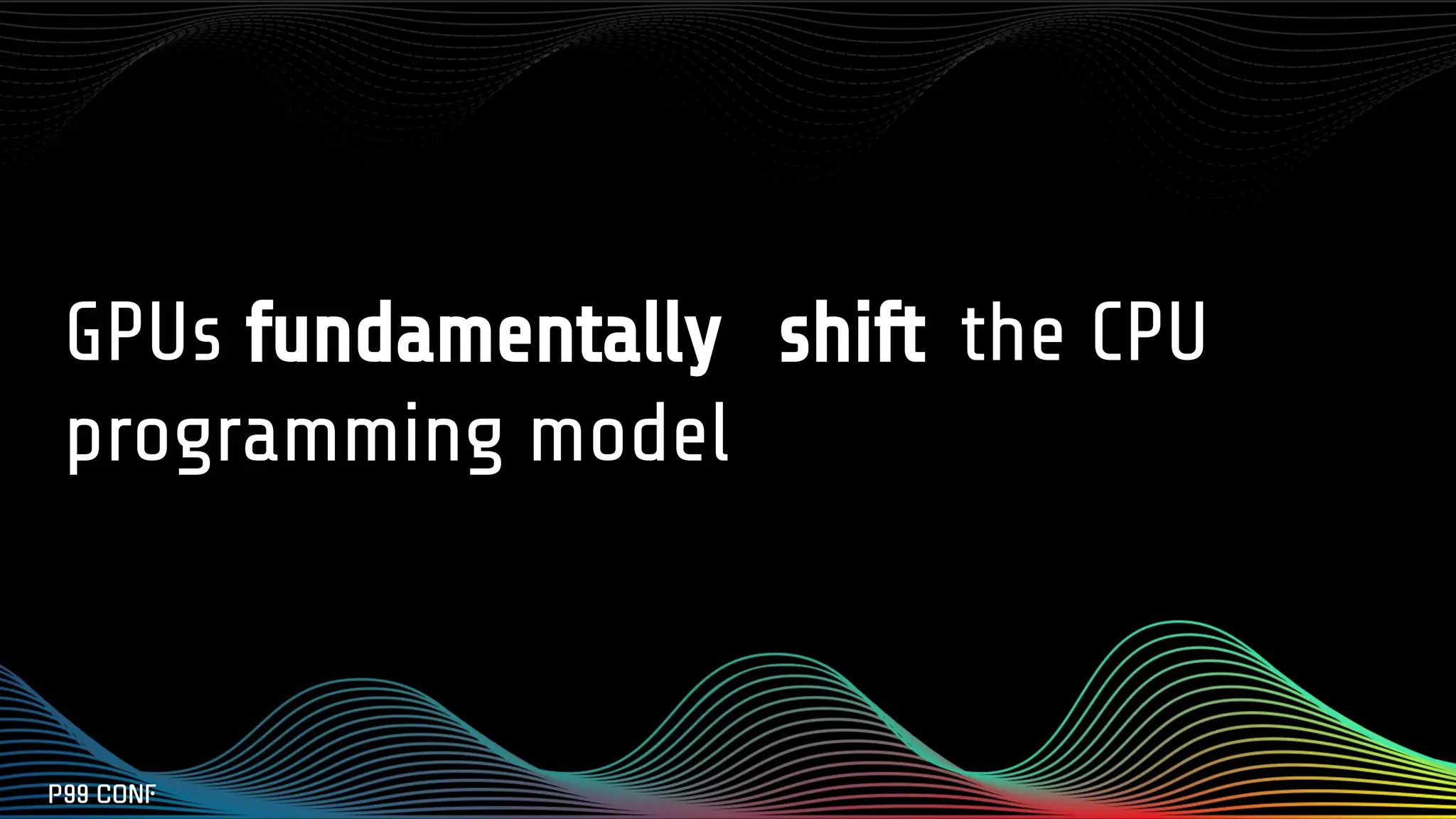 GPUs fundamentally shift the CPU programming model

P99 CONF